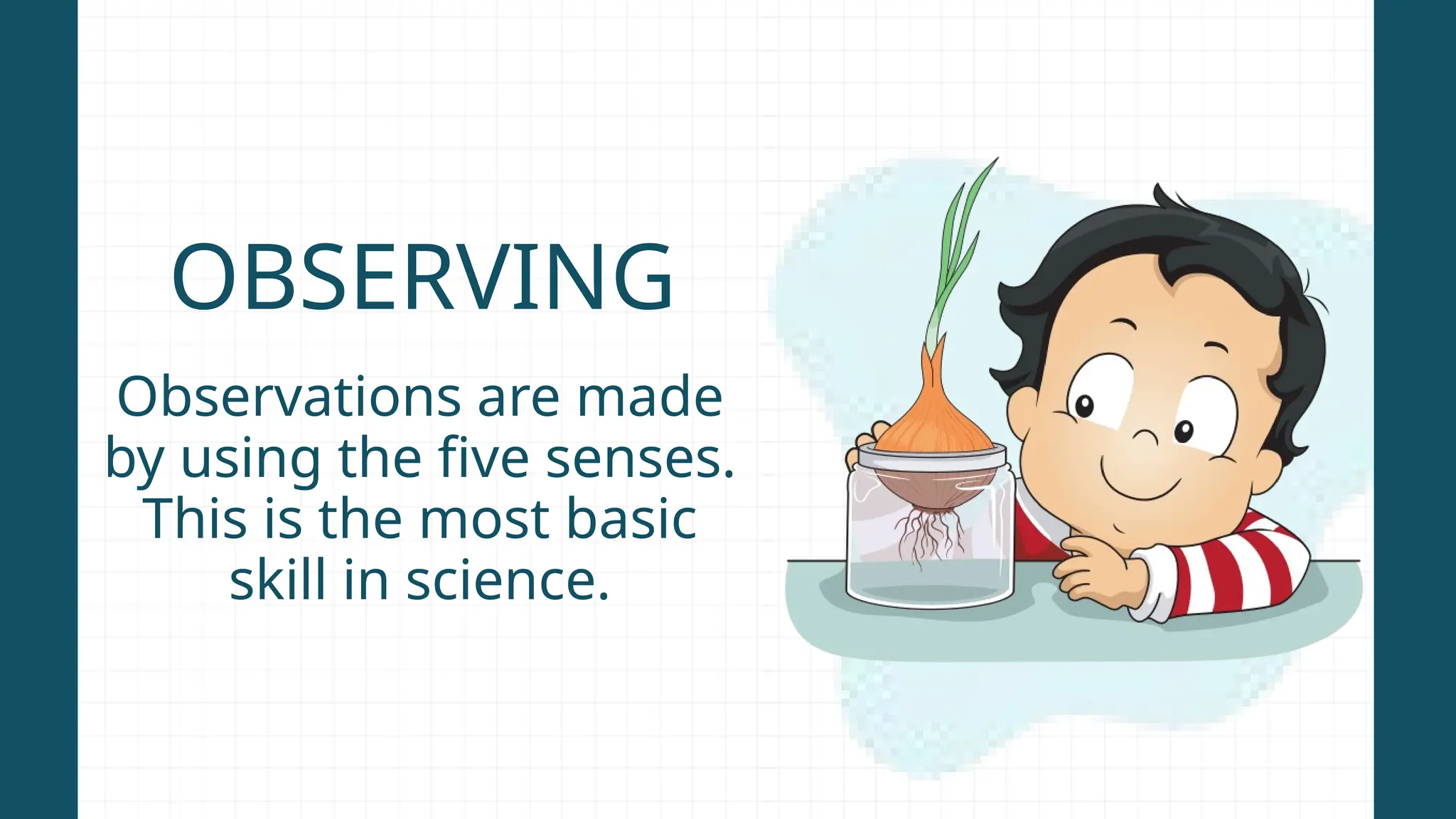 OBSERVING

Observations are made by using the five senses. This is the most basic skill in science.